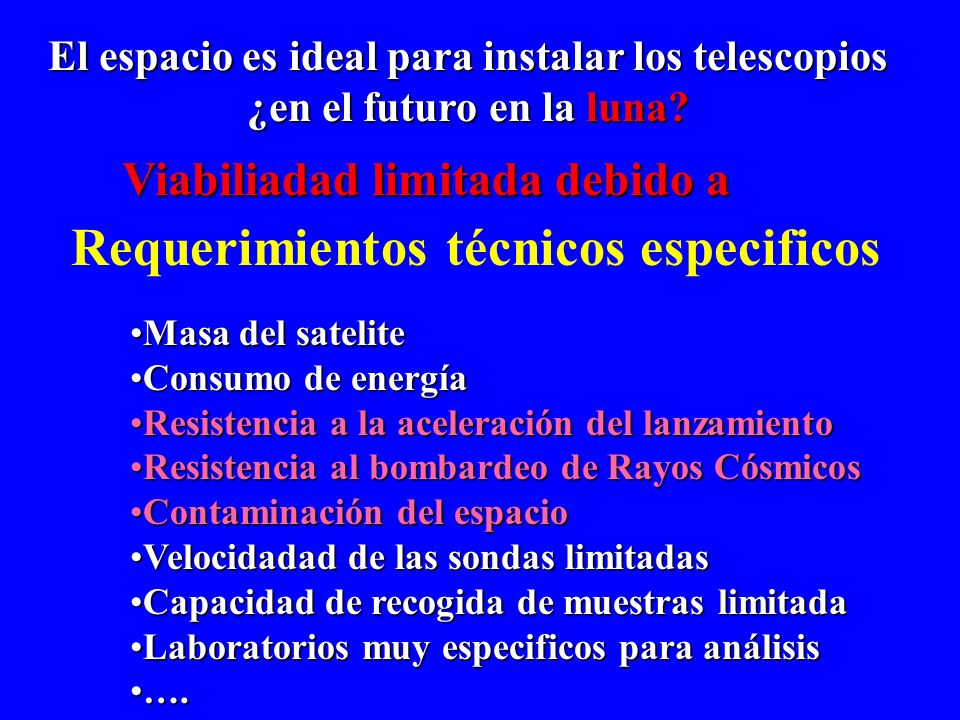 El espacio es ideal para instalar los telescopios ¿en el futuro en la luna?

Viabiliadad limitada debido a

Requerimientos técnicos especificos

•Masa del satelite
•Consumo de energía
•Resistencia a la aceleración del lanzamiento
•Resistencia al bombardeo de Rayos Cósmicos
•Contaminación del espacio
•Velocidadad de las sondas limitadas
•Capacidad de recogida de muestras limitada
•Laboratorios muy especificos para análisis
•….